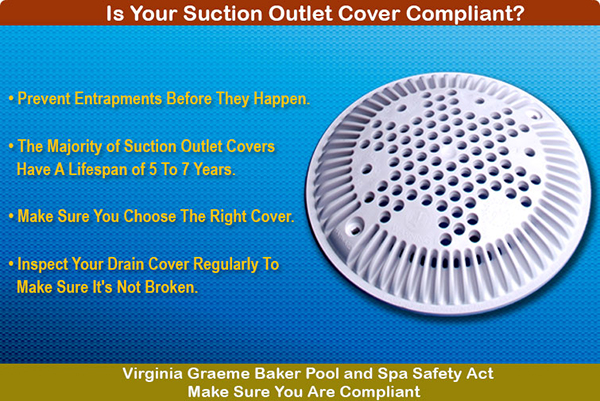 Is Your Suction Outlet Cover Compliant?

• Prevent Entrapments Before They Happen.

• The Majority of Suction Outlet Covers Have A Lifespan of 5 To 7 Years.

• Make Sure You Choose The Right Cover.

• Inspect Your Drain Cover Regularly To Make Sure It's Not Broken.

Virginia Graeme Baker Pool and Spa Safety Act
Make Sure You Are Compliant